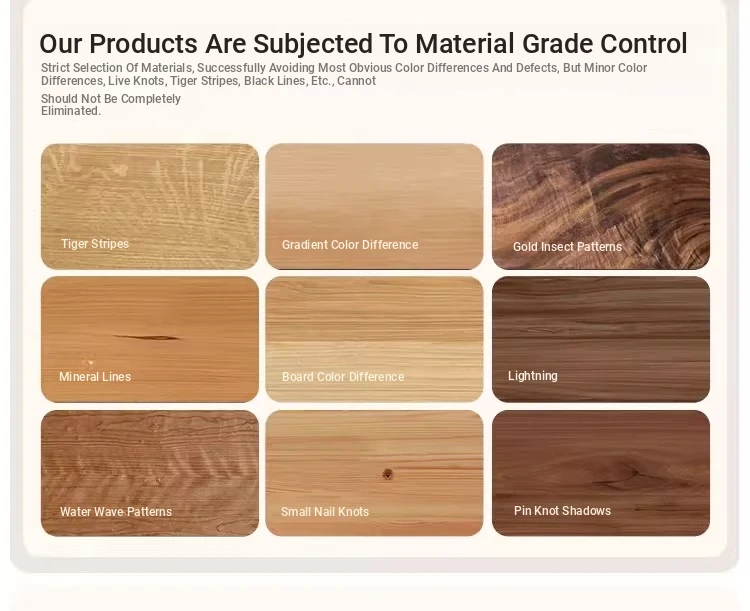 Our Products Are Subjected To Material Grade Control

Strict Selection Of Materials, Successfully Avoiding Most Obvious Color Differences And Defects, But Minor Color Differences, Live Knots, Tiger Stripes, Black Lines, Etc., Cannot

Should Not Be Completely Eliminated.

Tiger Stripes

Gradient Color Difference

Gold Insect Patterns

Mineral Lines

Board Color Difference

Lightning

Water Wave Patterns

Small Nail Knots

Pin Knot Shadows